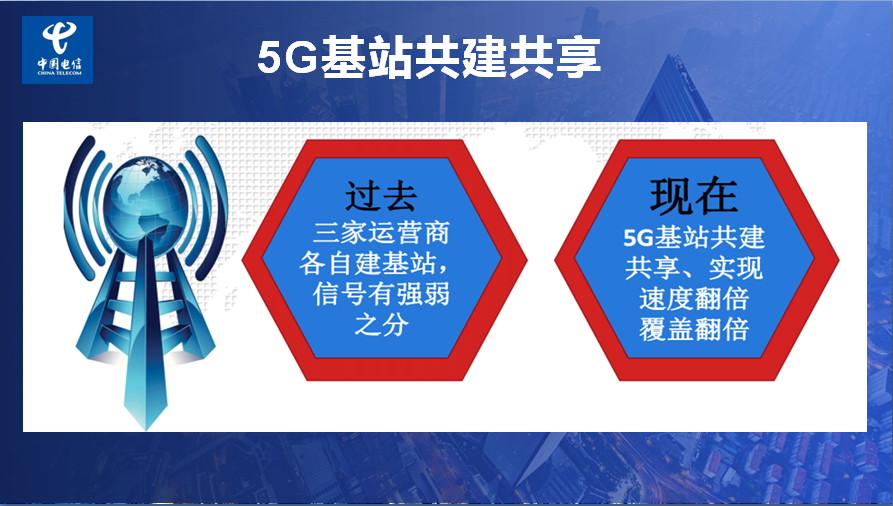 中国电信
CHINA TELECOM

5G基站共建共享

过去
三家运营商各自建基站，信号有强弱之分

现在
5G基站共建共享、实现速度翻倍覆盖翻倍